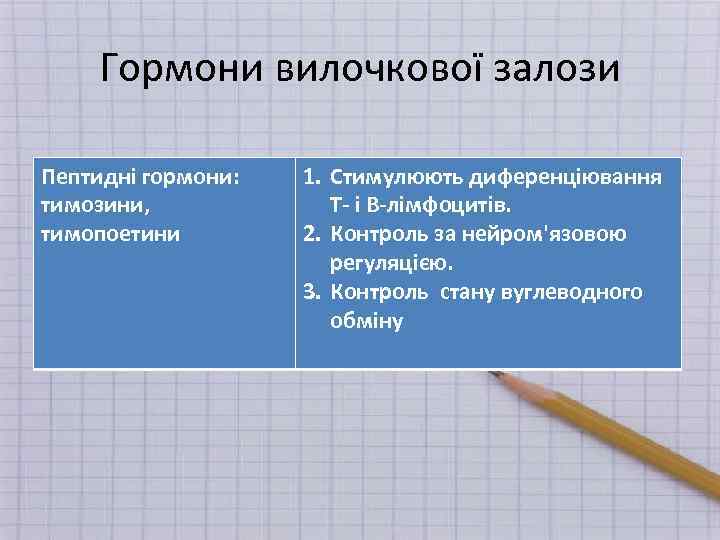 Гормони вилочкової залози

| Пептидні гормони: тимозини, тимопоетини | 1. Стимулюють диференціювання Т- і В-лімфоцитів. 2. Контроль за нейром'язовою регуляцією. 3. Контроль стану вуглеводного обміну |
|---|---|